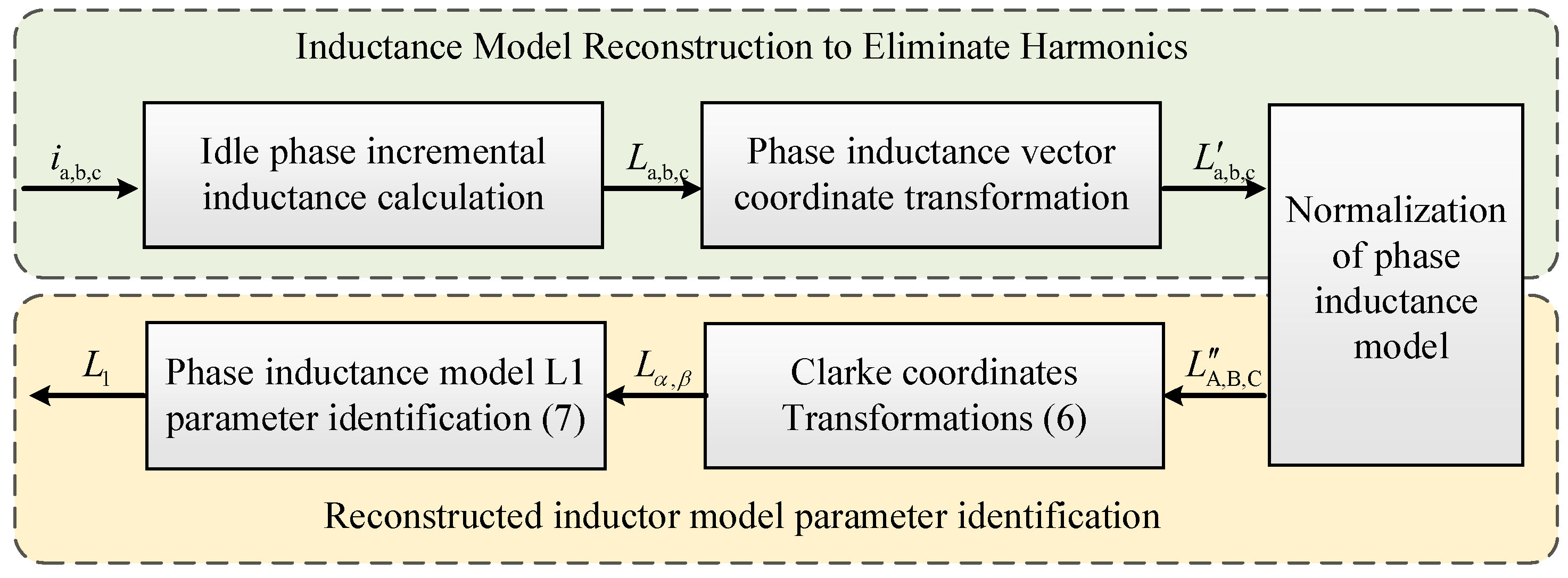 Inductance Model Reconstruction to Eliminate Harmonics

$i_{a,b,c}$

Idle phase incremental inductance calculation

$L_{a,b,c}$

Phase inductance vector coordinate transformation

$L'_{a,b,c}$

Normalization of phase inductance model

$L''_{A,B,C}$

Clarke coordinates Transformations (6)

$L_{\alpha,\beta}$

Phase inductance model L1 parameter identification (7)

$L_1$

Reconstructed inductor model parameter identification